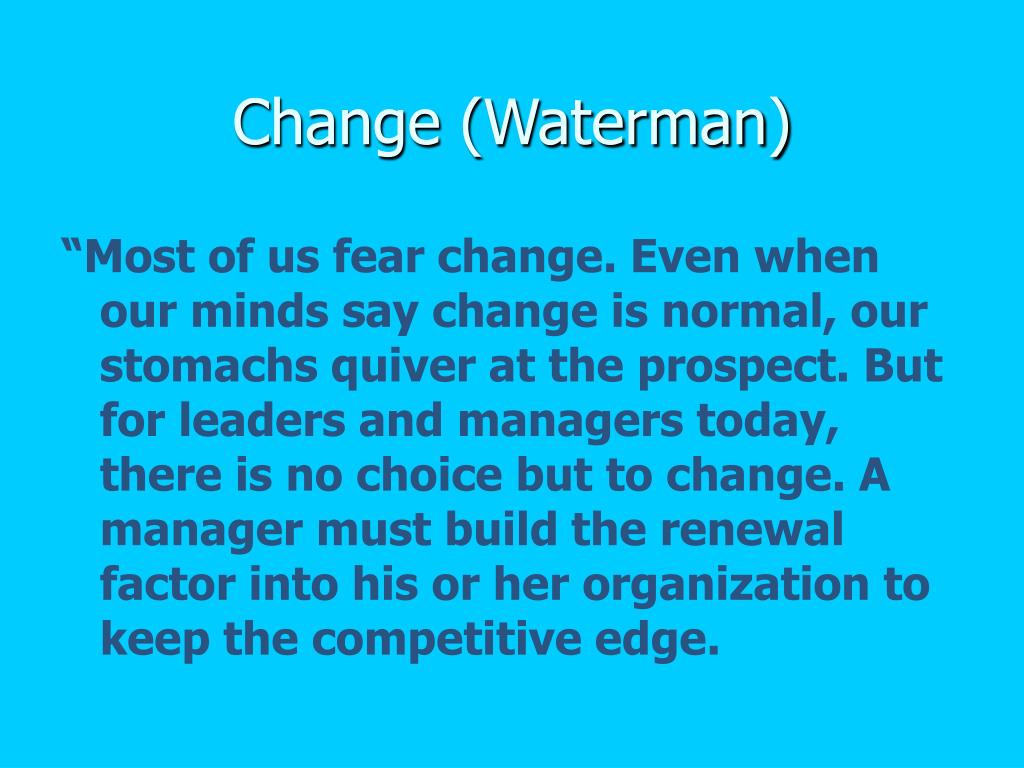 Change (Waterman)

“Most of us fear change. Even when our minds say change is normal, our stomachs quiver at the prospect. But for leaders and managers today, there is no choice but to change. A manager must build the renewal factor into his or her organization to keep the competitive edge.